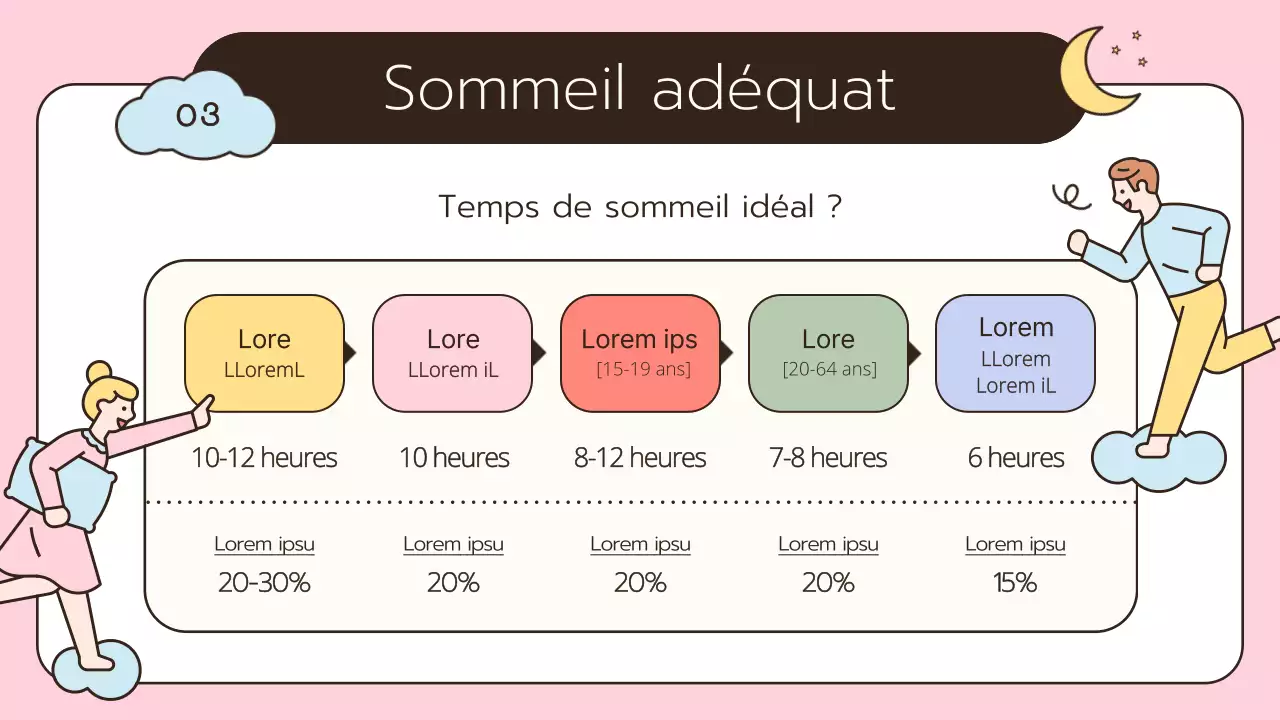 03

Sommeil adéquat

Temps de sommeil idéal ?

Lore
LLoremL

Lore
LLorem iL

Lorem ips
[15-19 ans]

Lore
[20-64 ans]

Lorem
LLorem
Lorem iL

10-12 heures

10 heures

8-12 heures

7-8 heures

6 heures

Lorem ipsu
20-30%

Lorem ipsu
20%

Lorem ipsu
20%

Lorem ipsu
20%

Lorem ipsu
15%